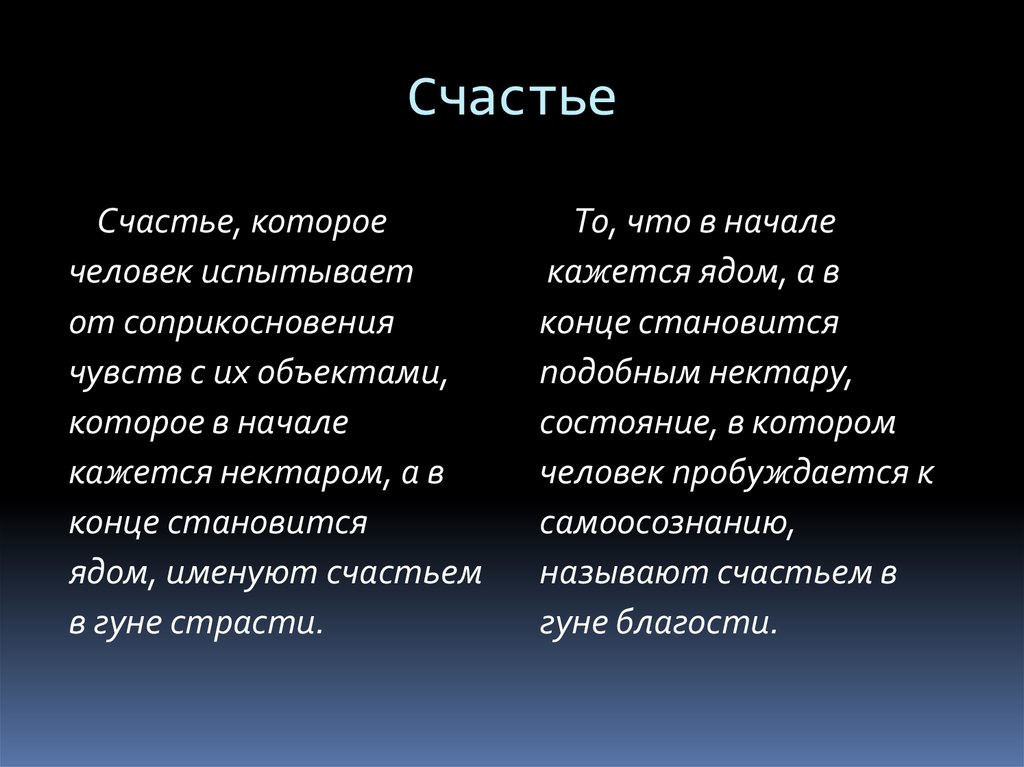 Счастье

Счастье, которое человек испытывает от соприкосновения чувств с их объектами, которое в начале кажется нектаром, а в конце становится ядом, именуют счастьем в гуне страсти.

То, что в начале кажется ядом, а в конце становится подобным нектару, состояние, в котором человек пробуждается к самоосознанию, называют счастьем в гуне благости.